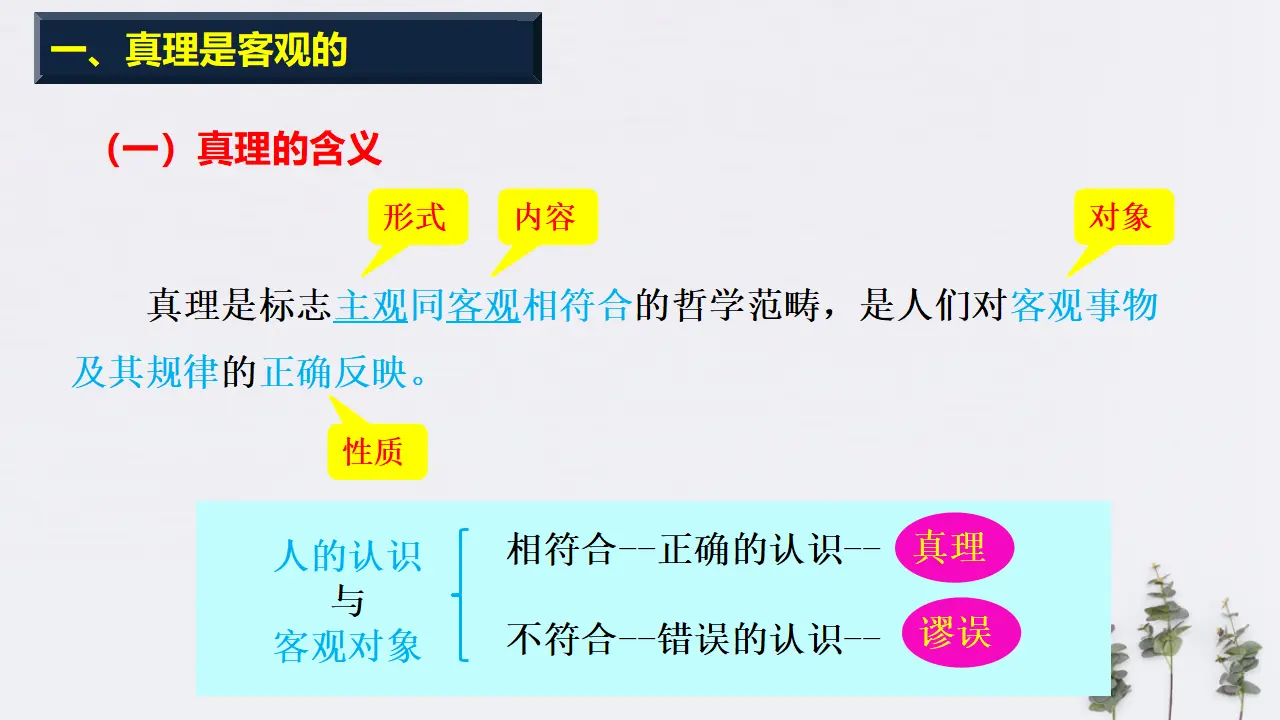 一、真理是客观的

（一）真理的含义

形式

内容

对象

真理是标志主观同客观相符合的哲学范畴，是人们对客观事物及其规律的正确反映。

性质

人的认识
与
客观对象

相符合--正确的认识-- 真理

不符合--错误的认识-- 谬误